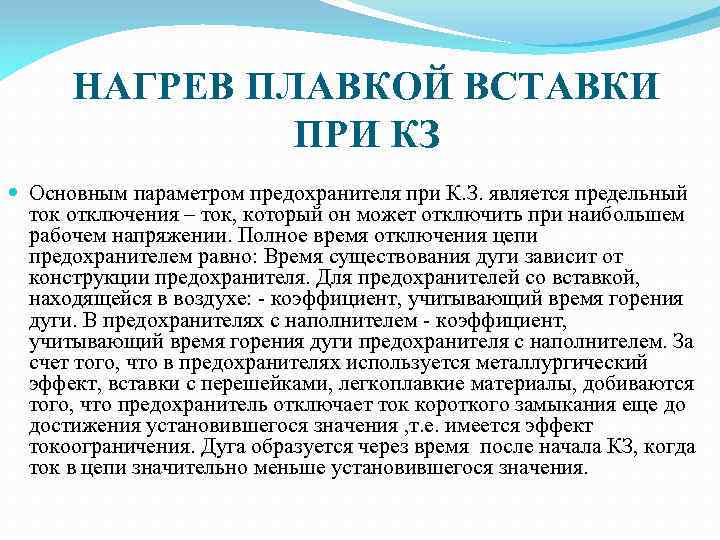 НАГРЕВ ПЛАВКОЙ ВСТАВКИ ПРИ КЗ

Основным параметром предохранителя при К.З. является предельный ток отключения – ток, который он может отключить при наибольшем рабочем напряжении. Полное время отключения цепи предохранителем равно: Время существования дуги зависит от конструкции предохранителя. Для предохранителей со вставкой, находящейся в воздухе: - коэффициент, учитывающий время горения дуги. В предохранителях с наполнителем - коэффициент, учитывающий время горения дуги предохранителя с наполнителем. За счет того, что в предохранителях используется металлургический эффект, вставки с перешейками, легкоплавкие материалы, добиваются того, что предохранитель отключает ток короткого замыкания еще до достижения установившегося значения ,т.е. имеется эффект токоограничения. Дуга образуется через время после начала КЗ, когда ток в цепи значительно меньше установившегося значения.